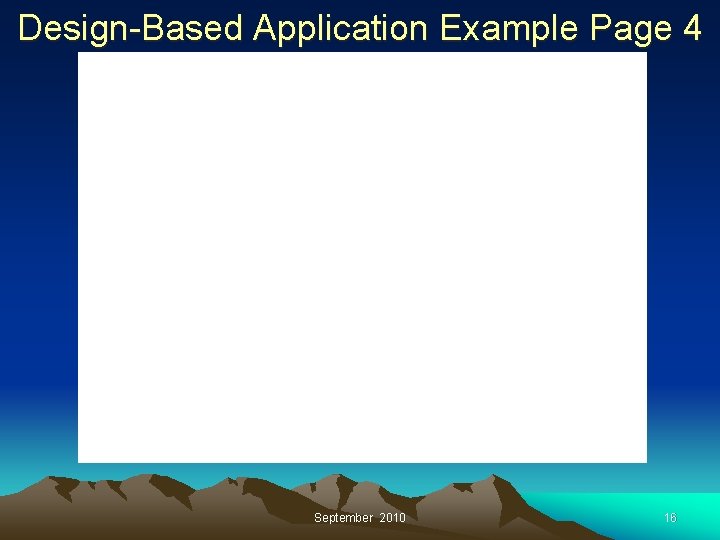 Design-Based Application Example Page 4

September 2010

16